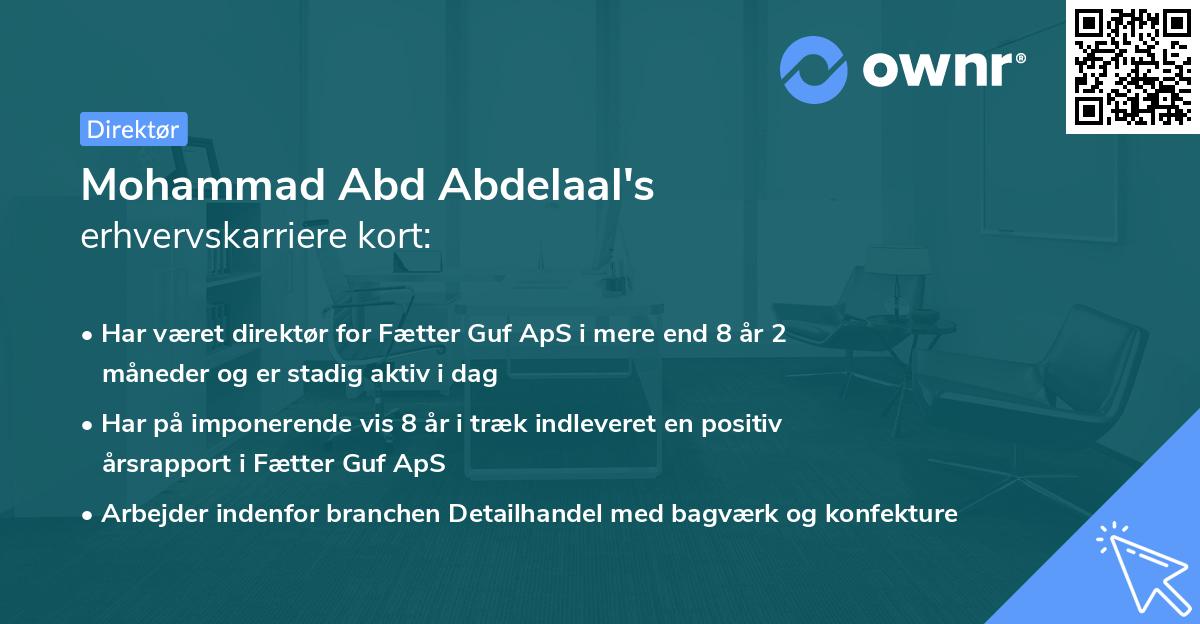 ownr®

Direktør

Mohammad Abd Abdelaal's
erhvervskarriere kort:

• Har været direktør for Fætter Guf ApS i mere end 8 år 2 måneder og er stadig aktiv i dag

• Har på imponerende vis 8 år i træk indleveret en positiv årsrapport i Fætter Guf ApS

• Arbejder indenfor branchen Detailhandel med bagværk og konfekture